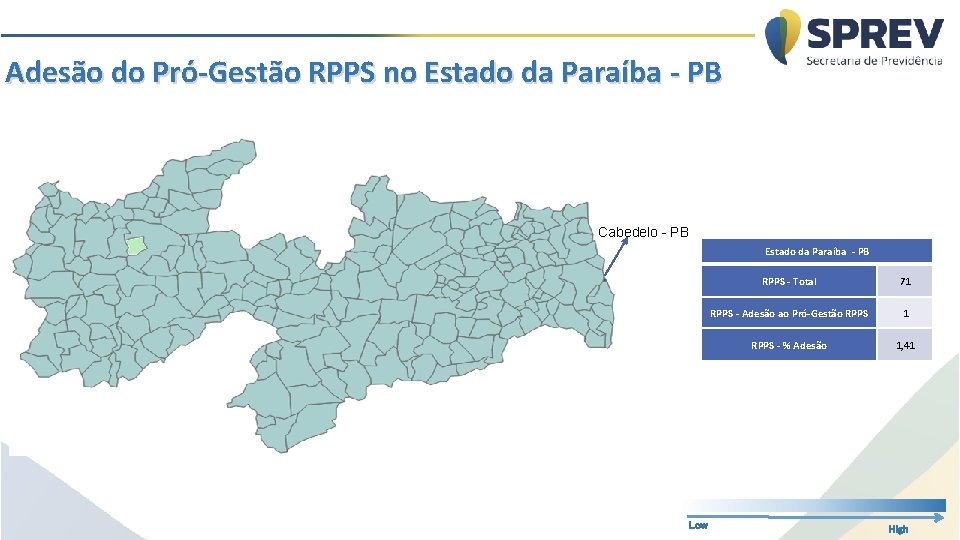 SPREV
Secretaria de Previdência

Adesão do Pró-Gestão RPPS no Estado da Paraíba - PB

Cabedelo - PB

| Estado da Paraíba - PB | |
|---|---|
| RPPS - Total | 71 |
| RPPS - Adesão ao Pró-Gestão RPPS | 1 |
| RPPS - % Adesão | 1,41 |

Low

High